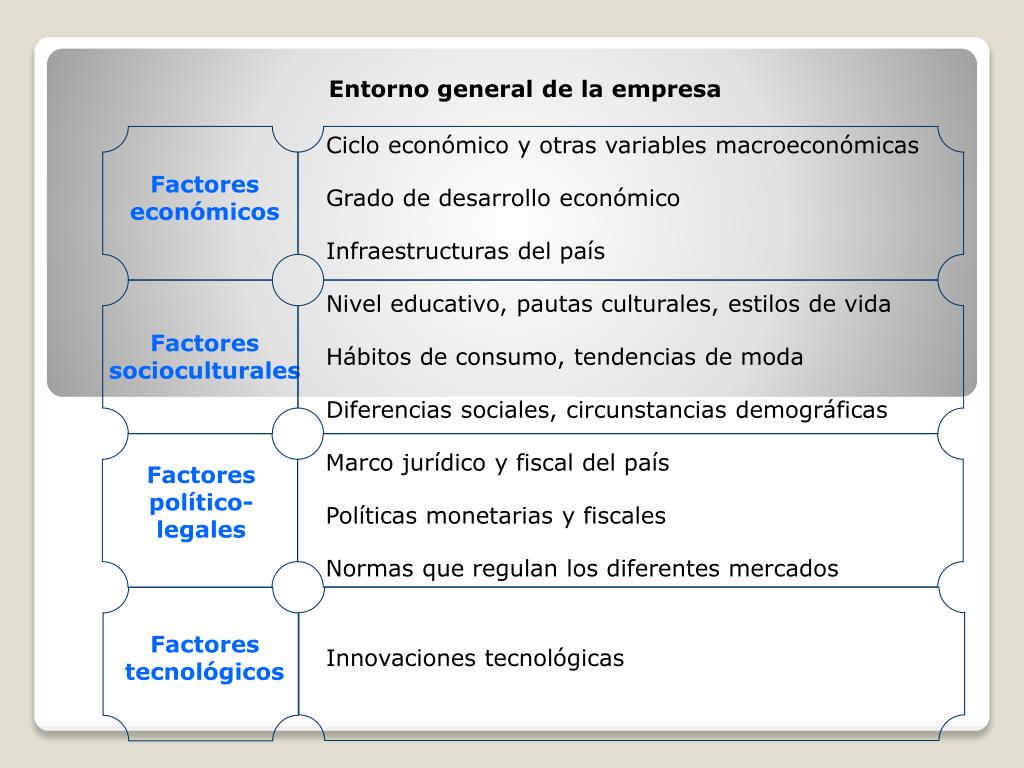 Entorno general de la empresa

| | |
|---|---|
| Factores económicos | Ciclo económico y otras variables macroeconómicas<br>Grado de desarrollo económico<br>Infraestructuras del país |
| Factores socioculturales | Nivel educativo, pautas culturales, estilos de vida<br>Hábitos de consumo, tendencias de moda<br>Diferencias sociales, circunstancias demográficas |
| Factores político-legales | Marco jurídico y fiscal del país<br>Políticas monetarias y fiscales<br>Normas que regulan los diferentes mercados |
| Factores tecnológicos | Innovaciones tecnológicas |